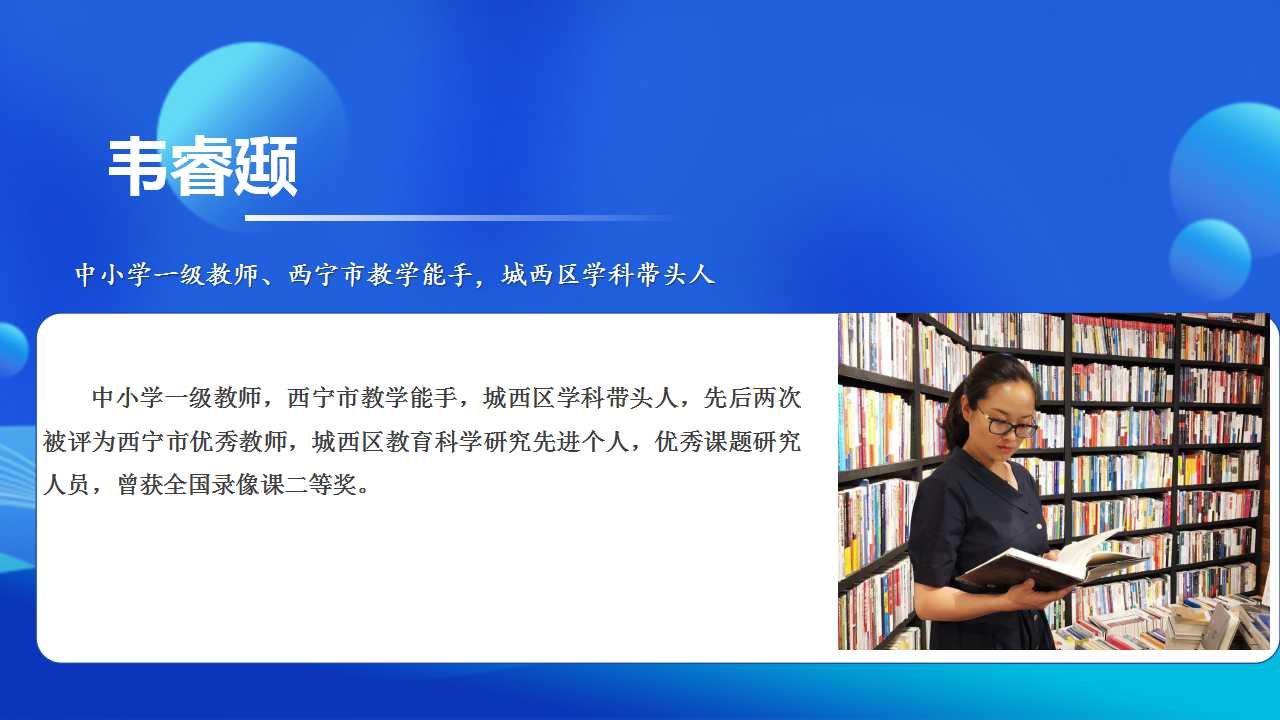 韦睿颋

中小学一级教师、西宁市教学能手，城西区学科带头人

中小学一级教师，西宁市教学能手，城西区学科带头人，先后两次被评为西宁市优秀教师，城西区教育科学研究先进个人，优秀课题研究人员，曾获全国录像课二等奖。